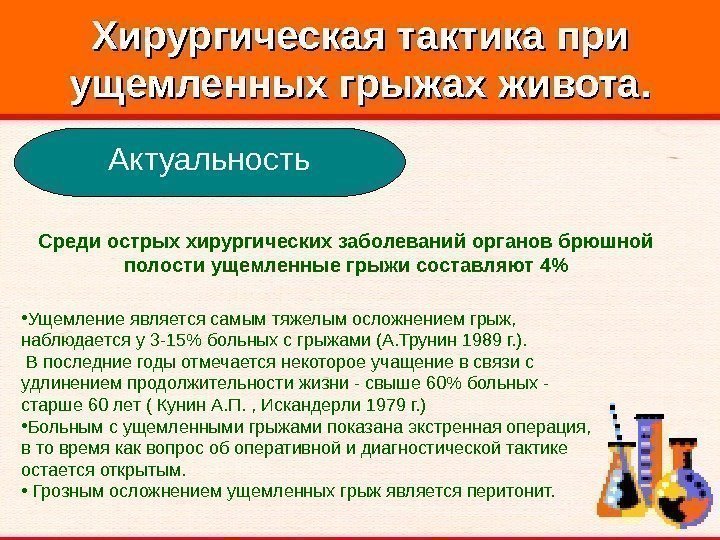 Хирургическая тактика при ущемленных грыжах живота.

Актуальность

Среди острых хирургических заболеваний органов брюшной полости ущемленные грыжи составляют 4%

•Ущемление является самым тяжелым осложнением грыж, наблюдается у 3-15% больных с грыжами (А.Трунин 1989 г.).
В последние годы отмечается некоторое учащение в связи с удлинением продолжительности жизни - свыше 60% больных - старше 60 лет ( Кунин А.П. , Искандерли 1979 г.)
•Больным с ущемленными грыжами показана экстренная операция, в то время как вопрос об оперативной и диагностической тактике остается открытым.
• Грозным осложнением ущемленных грыж является перитонит.